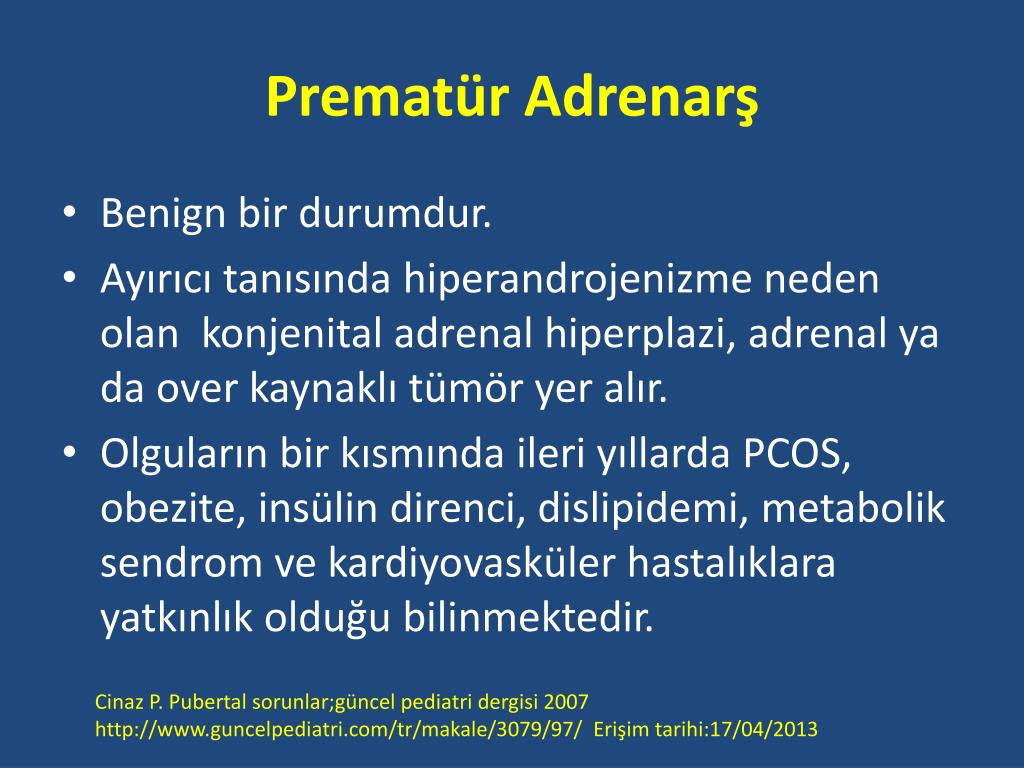 Prematür Adrenarş

• Benign bir durumdur.
• Ayırıcı tanısında hiperandrojenizme neden olan konjenital adrenal hiperplazi, adrenal ya da over kaynaklı tümör yer alır.
• Olguların bir kısmında ileri yıllarda PCOS, obezite, insülin direnci, dislipidemi, metabolik sendrom ve kardiyovasküler hastalıklara yatkınlık olduğu bilinmektedir.

Cinaz P. Pubertal sorunlar;güncel pediatri dergisi 2007
http://www.guncelpediatri.com/tr/makale/3079/97/ Erişim tarihi:17/04/2013